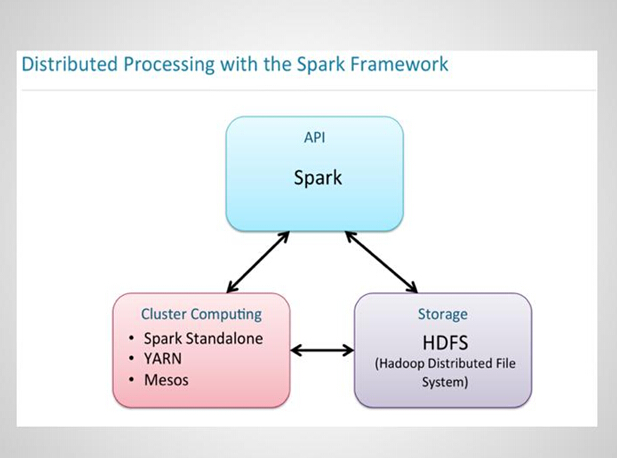 Distributed Processing with the Spark Framework

API

Spark

Cluster Computing
• Spark Standalone
• YARN
• Mesos

Storage

HDFS
(Hadoop Distributed File System)